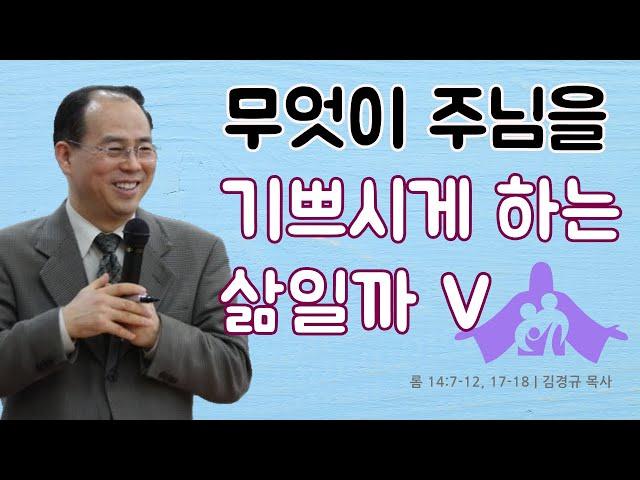 무엇이 주님을
기쁘시게 하는
삶일까 V

롬 14:7-12, 17-18 | 김경규 목사